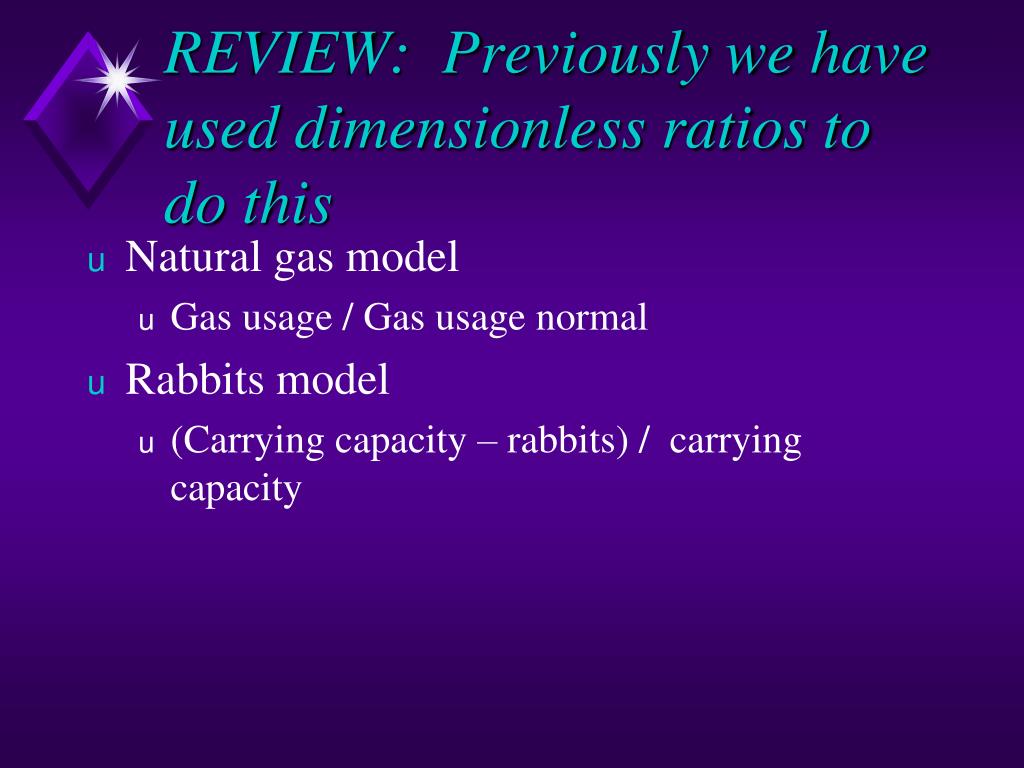 REVIEW: Previously we have used dimensionless ratios to do this

u Natural gas model

u Gas usage / Gas usage normal

u Rabbits model

u (Carrying capacity – rabbits) / carrying capacity